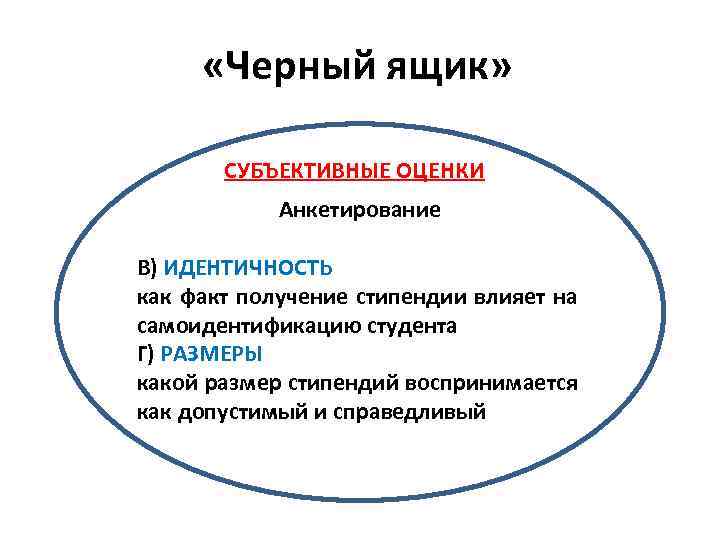 «Черный ящик»

СУБЪЕКТИВНЫЕ ОЦЕНКИ

Анкетирование

В) ИДЕНТИЧНОСТЬ
как факт получение стипендии влияет на самоидентификацию студента
Г) РАЗМЕРЫ
какой размер стипендий воспринимается как допустимый и справедливый